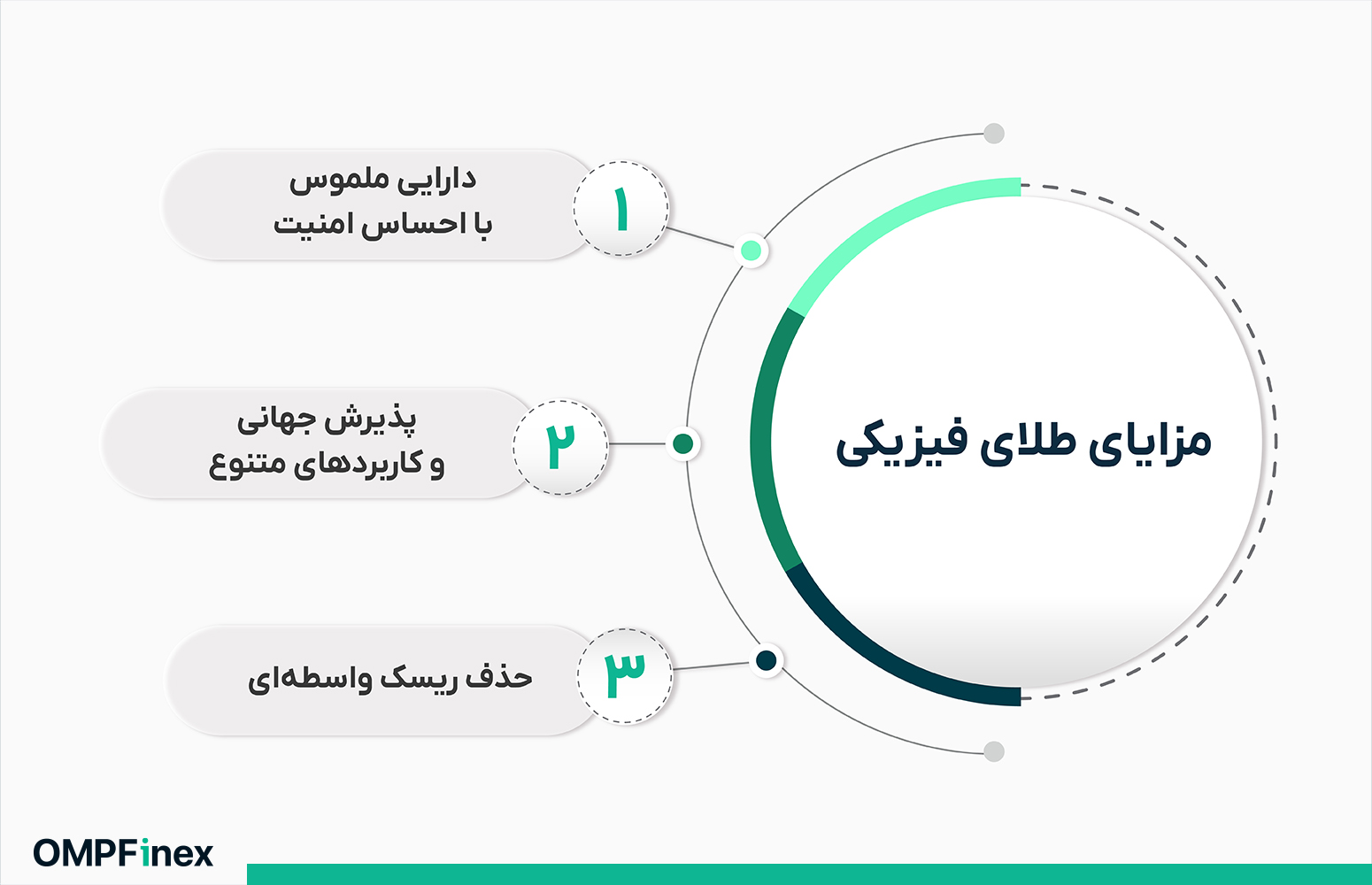 مزایای طلای فیزیکی

۱
دارایی ملموس
با احساس امنیت

۲
پذیرش جهانی
و کاربردهای متنوع

۳
حذف ریسک واسطه‌ای

OMPFinex